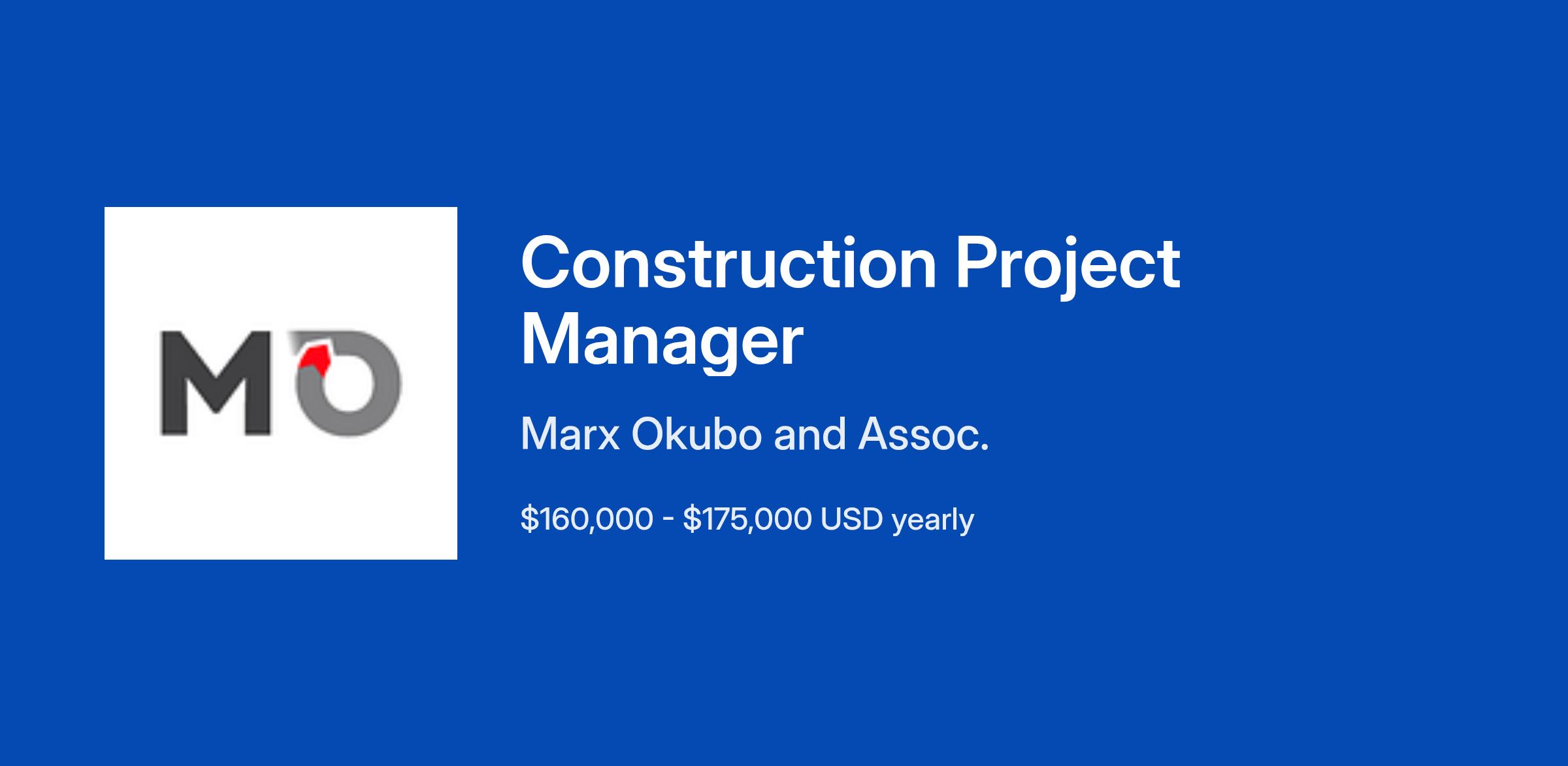 MO

Construction Project Manager

Marx Okubo and Assoc.

\$160,000 - \$175,000 USD yearly